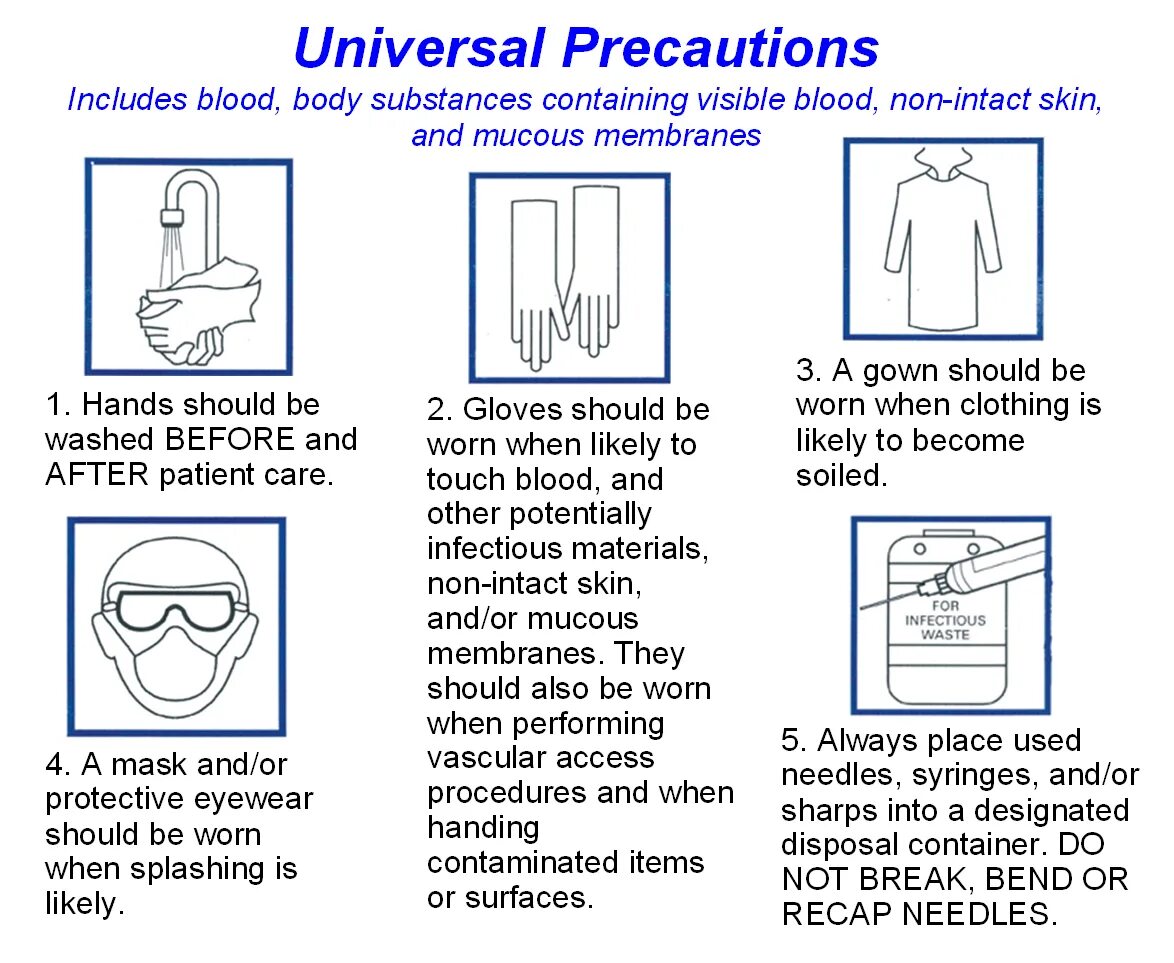 Universal Precautions

Includes blood, body substances containing visible blood, non-intact skin, and mucous membranes

1. Hands should be washed BEFORE and AFTER patient care.

2. Gloves should be worn when likely to touch blood, and other potentially infectious materials, non-intact skin, and/or mucous membranes. They should also be worn when performing vascular access procedures and when handing contaminated items or surfaces.

3. A gown should be worn when clothing is likely to become soiled.

4. A mask and/or protective eyewear should be worn when splashing is likely.

FOR INFECTIOUS WASTE

5. Always place used needles, syringes, and/or sharps into a designated disposal container. DO NOT BREAK, BEND OR RECAP NEEDLES.